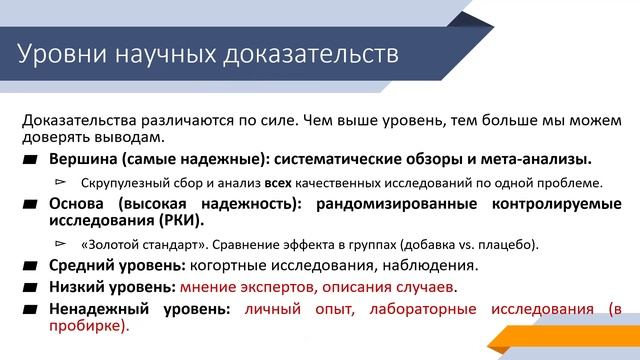 Уровни научных доказательств

Доказательства различаются по силе. Чем выше уровень, тем больше мы можем доверять выводам.

Вершина (самые надежные): систематические обзоры и мета-анализы.

Скрупулезный сбор и анализ всех качественных исследований по одной проблеме.

Основа (высокая надежность): рандомизированные контролируемые исследования (РКИ).

«Золотой стандарт». Сравнение эффекта в группах (добавка vs. плацебо).

Средний уровень: когортные исследования, наблюдения.

Низкий уровень: мнение экспертов, описания случаев.

Ненадежный уровень: личный опыт, лабораторные исследования (в пробирке).